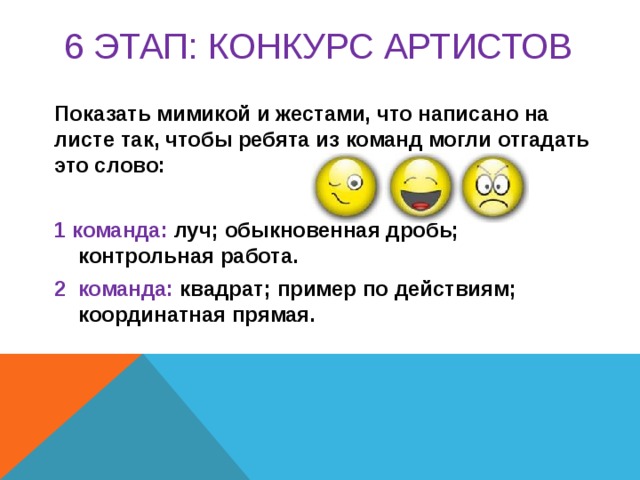 6 ЭТАП: КОНКУРС АРТИСТОВ

Показать мимикой и жестами, что написано на листе так, чтобы ребята из команд могли отгадать это слово:

1 команда: луч; обыкновенная дробь; контрольная работа.

2 команда: квадрат; пример по действиям; координатная прямая.